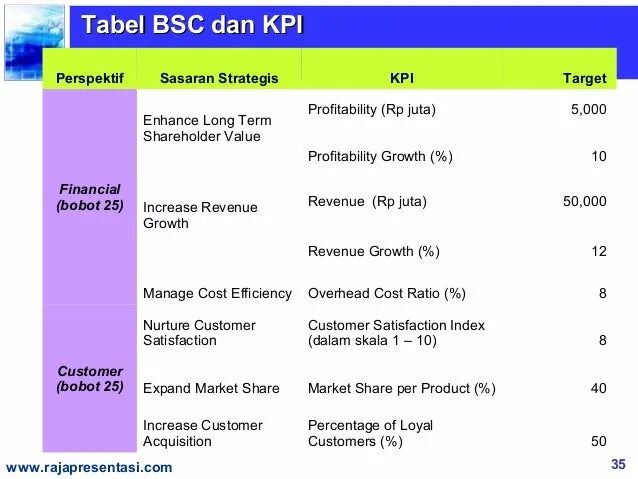 Tabel BSC dan KPI

| Perspektif | Sasaran Strategis | KPI | Target |
|---|---|---|---|
| Financial (bobot 25) | Enhance Long Term Shareholder Value | Profitability (Rp juta) | 5,000 |
| | | Profitability Growth (%) | 10 |
| | Increase Revenue Growth | Revenue (Rp juta) | 50,000 |
| | | Revenue Growth (%) | 12 |
| | Manage Cost Efficiency | Overhead Cost Ratio (%) | 8 |
| Customer (bobot 25) | Nurture Customer Satisfaction | Customer Satisfaction Index (dalam skala 1 – 10) | 8 |
| | Expand Market Share | Market Share per Product (%) | 40 |
| | Increase Customer Acquisition | Percentage of Loyal Customers (%) | 50 |

www.rajapresentasi.com

35